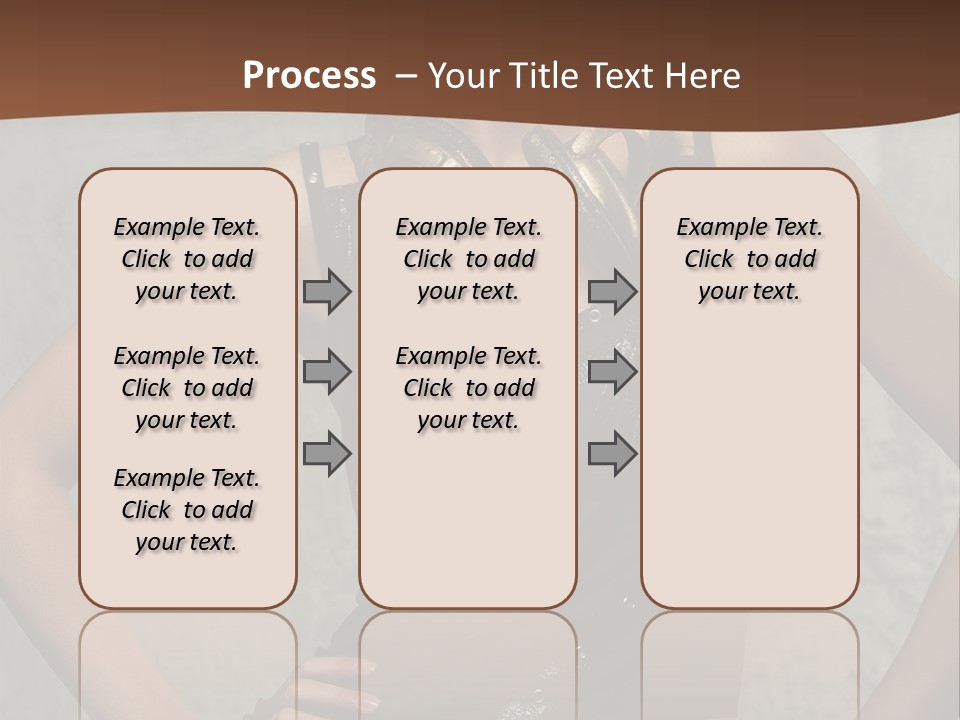 Process – Your Title Text Here

Example Text. Click to add your text.

Example Text. Click to add your text.

Example Text. Click to add your text.

Example Text. Click to add your text.

Example Text. Click to add your text.

Example Text. Click to add your text.